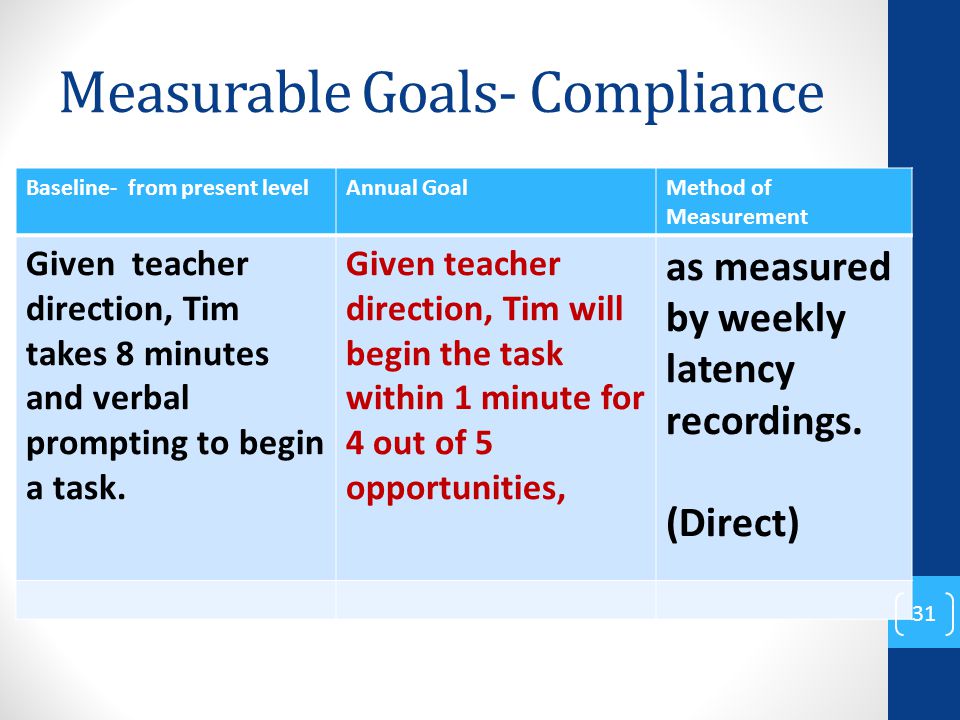 Measurable Goals- Compliance

| Baseline- from present level | Annual Goal | Method of Measurement |
|---|---|---|
| Given teacher direction, Tim takes 8 minutes and verbal prompting to begin a task. | Given teacher direction, Tim will begin the task within 1 minute for 4 out of 5 opportunities, | as measured by weekly latency recordings. (Direct) |
| | | |

31